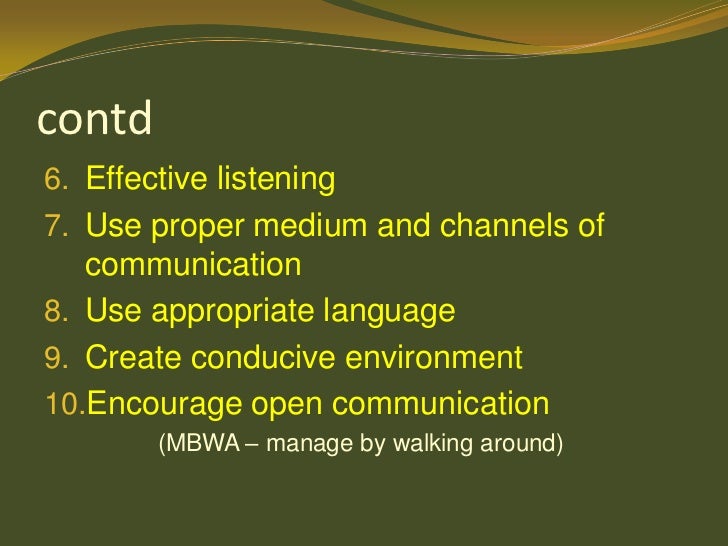 contd

6. Effective listening
7. Use proper medium and channels of communication
8. Use appropriate language
9. Create conducive environment
10. Encourage open communication

(MBWA – manage by walking around)